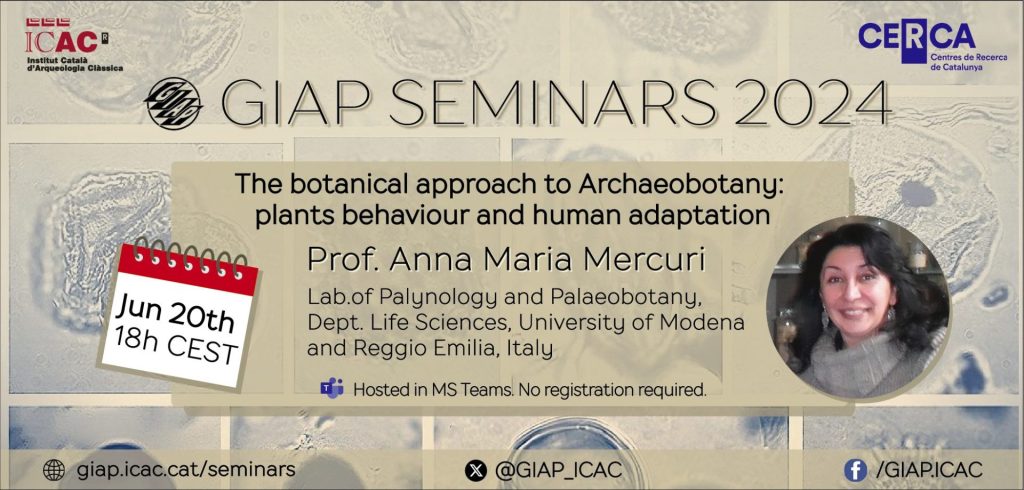 ICAC
Institut Català d'Arqueologia Clàssica

CERCA
Centres de Recerca de Catalunya

GIAP SEMINARS 2024

The botanical approach to Archaeobotany: plants behaviour and human adaptation

Prof. Anna Maria Mercuri

Lab.of Palynology and Palaeobotany, Dept. Life Sciences, University of Modena and Reggio Emilia, Italy

Jun 20th
18h CEST

Hosted in MS Teams. No registration required.

giap.icac.cat/seminars

@GIAP_ICAC

/GIAP.ICAC